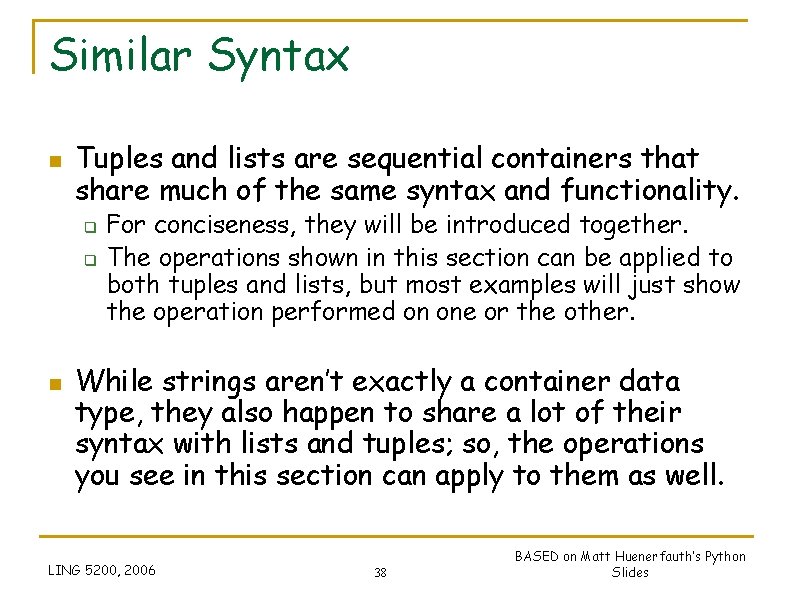 Similar Syntax

Tuples and lists are sequential containers that share much of the same syntax and functionality.

For conciseness, they will be introduced together.

The operations shown in this section can be applied to both tuples and lists, but most examples will just show the operation performed on one or the other.

While strings aren't exactly a container data type, they also happen to share a lot of their syntax with lists and tuples; so, the operations you see in this section can apply to them as well.

LING 5200, 2006

38

BASED on Matt Huenerfauth's Python Slides